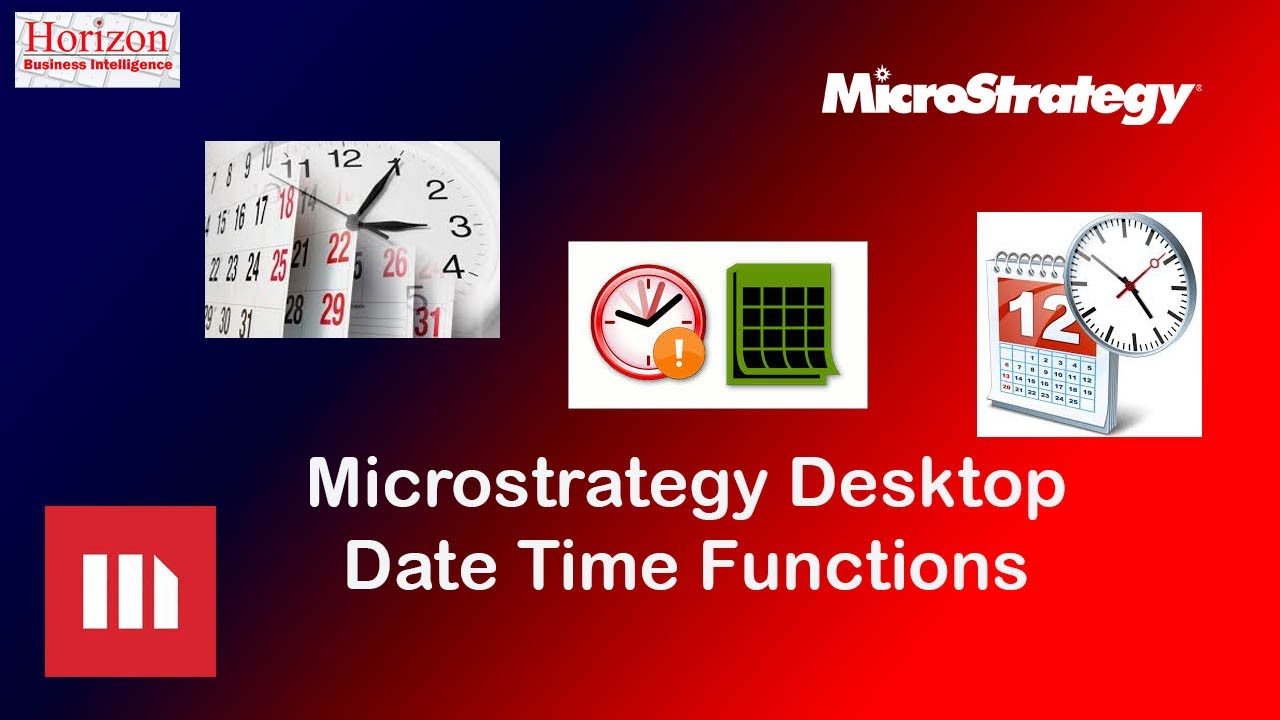 Horizon
Business Intelligence

MicroStrategy

Microstrategy Desktop
Date Time Functions